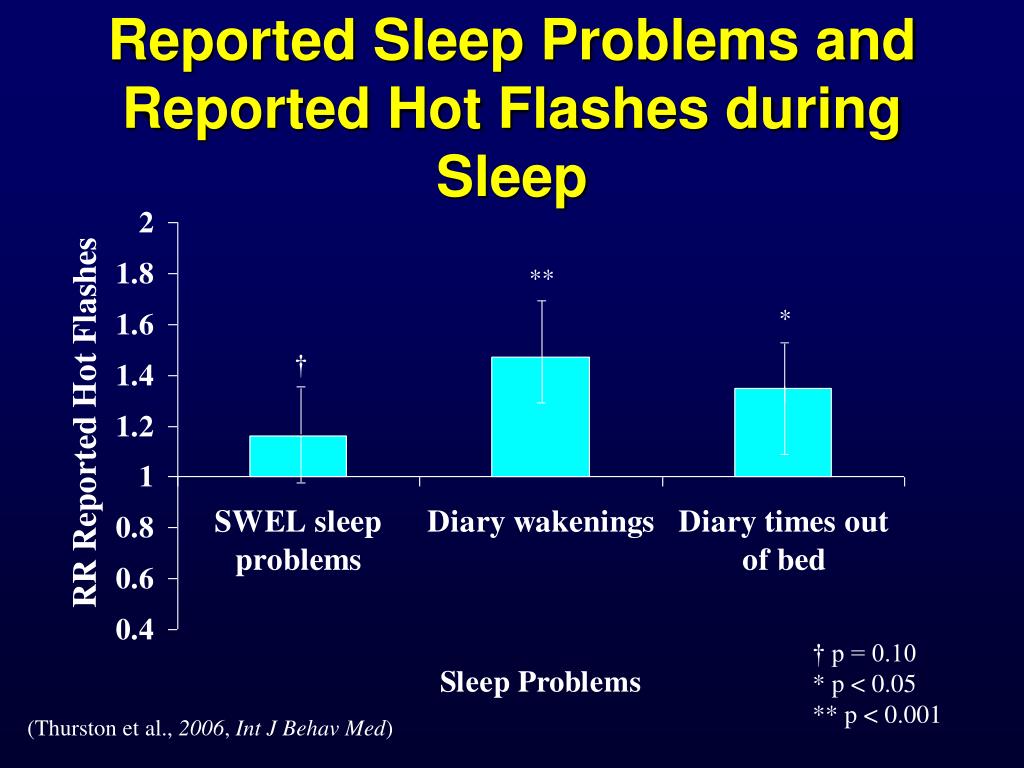 Reported Sleep Problems and Reported Hot Flashes during Sleep

RR Reported Hot Flashes

2
1.8
1.6
1.4
1.2
1
0.8
0.6
0.4

†
**
*

SWEL sleep problems
Diary wakenings
Diary times out of bed

Sleep Problems

† p = 0.10
* p < 0.05
** p < 0.001

(Thurston et al., 2006, Int J Behav Med)